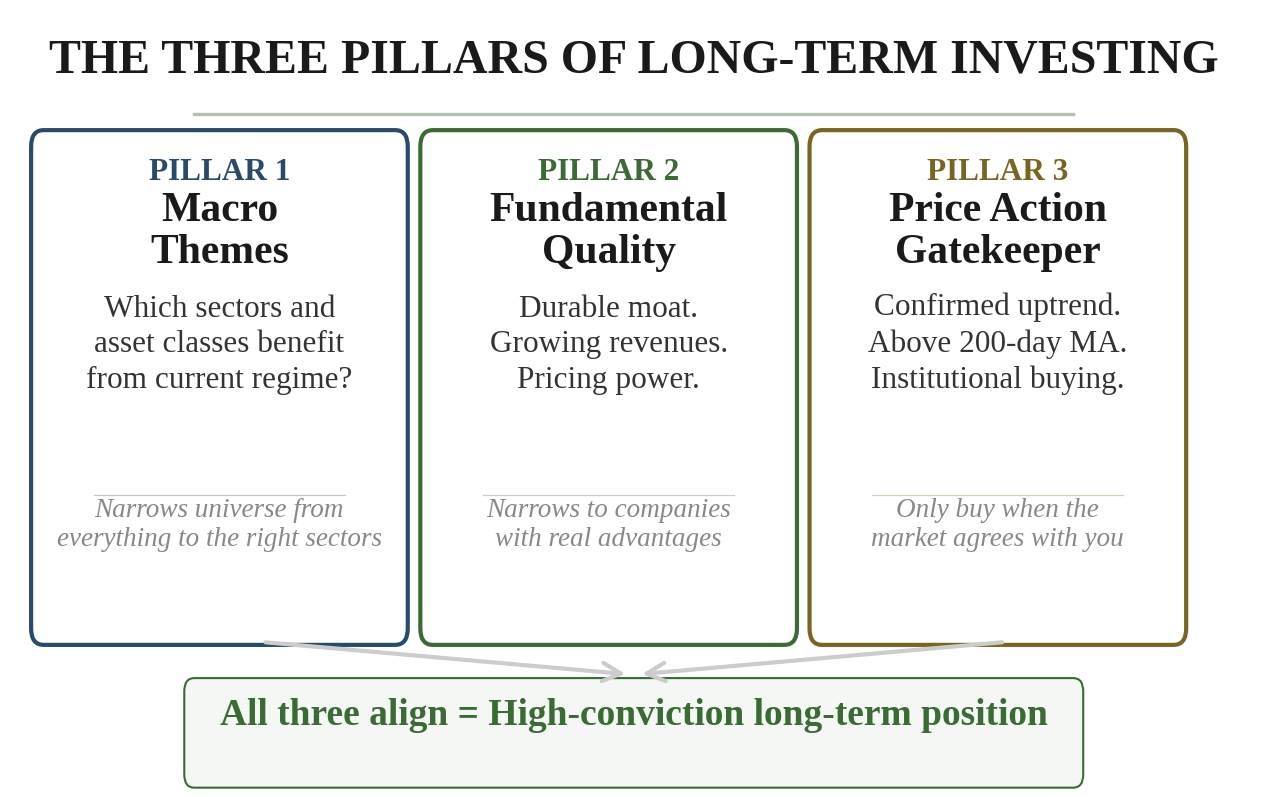 THE THREE PILLARS OF LONG-TERM INVESTING

PILLAR 1
Macro Themes

Which sectors and asset classes benefit from current regime?

Narrows universe from everything to the right sectors

PILLAR 2
Fundamental Quality

Durable moat.
Growing revenues.
Pricing power.

Narrows to companies with real advantages

PILLAR 3
Price Action Gatekeeper

Confirmed uptrend.
Above 200-day MA.
Institutional buying.

Only buy when the market agrees with you

All three align = High-conviction long-term position